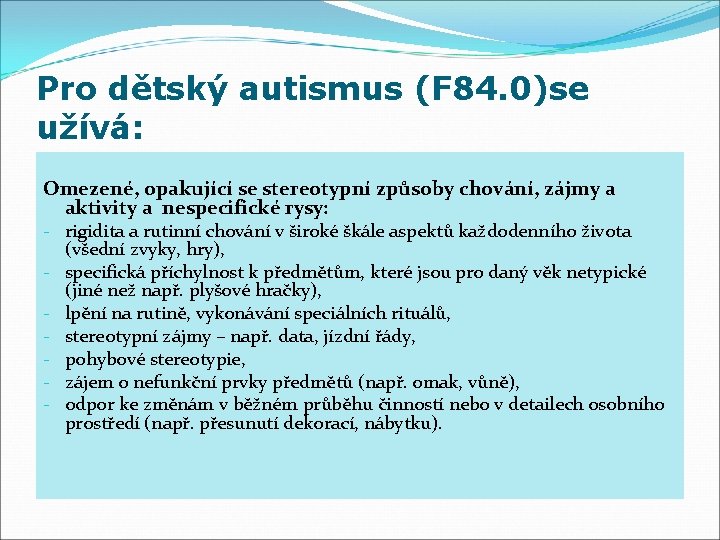 Pro dětský autismus (F84.0)se užívá:

Omezené, opakující se stereotypní způsoby chování, zájmy a aktivity a nespecifické rysy:
- rigidita a rutinní chování v široké škále aspektů každodenního života (všední zvyky, hry),
- specifická příchylnost k předmětům, které jsou pro daný věk netypické (jiné než např. plyšové hračky),
- lpění na rutině, vykonávání speciálních rituálů,
- stereotypní zájmy – např. data, jízdní řády,
- pohybové stereotypie,
- zájem o nefunkční prvky předmětů (např. omak, vůně),
- odpor ke změnám v běžném průběhu činností nebo v detailech osobního prostředí (např. přesunutí dekorací, nábytku).